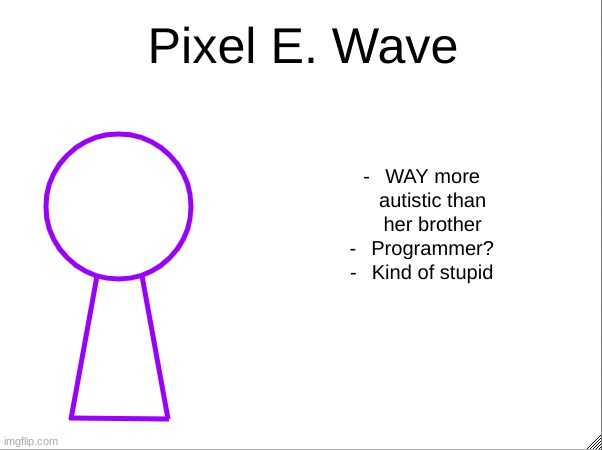 Pixel E. Wave

- WAY more autistic than her brother
- Programmer?
- Kind of stupid

imgflip.com